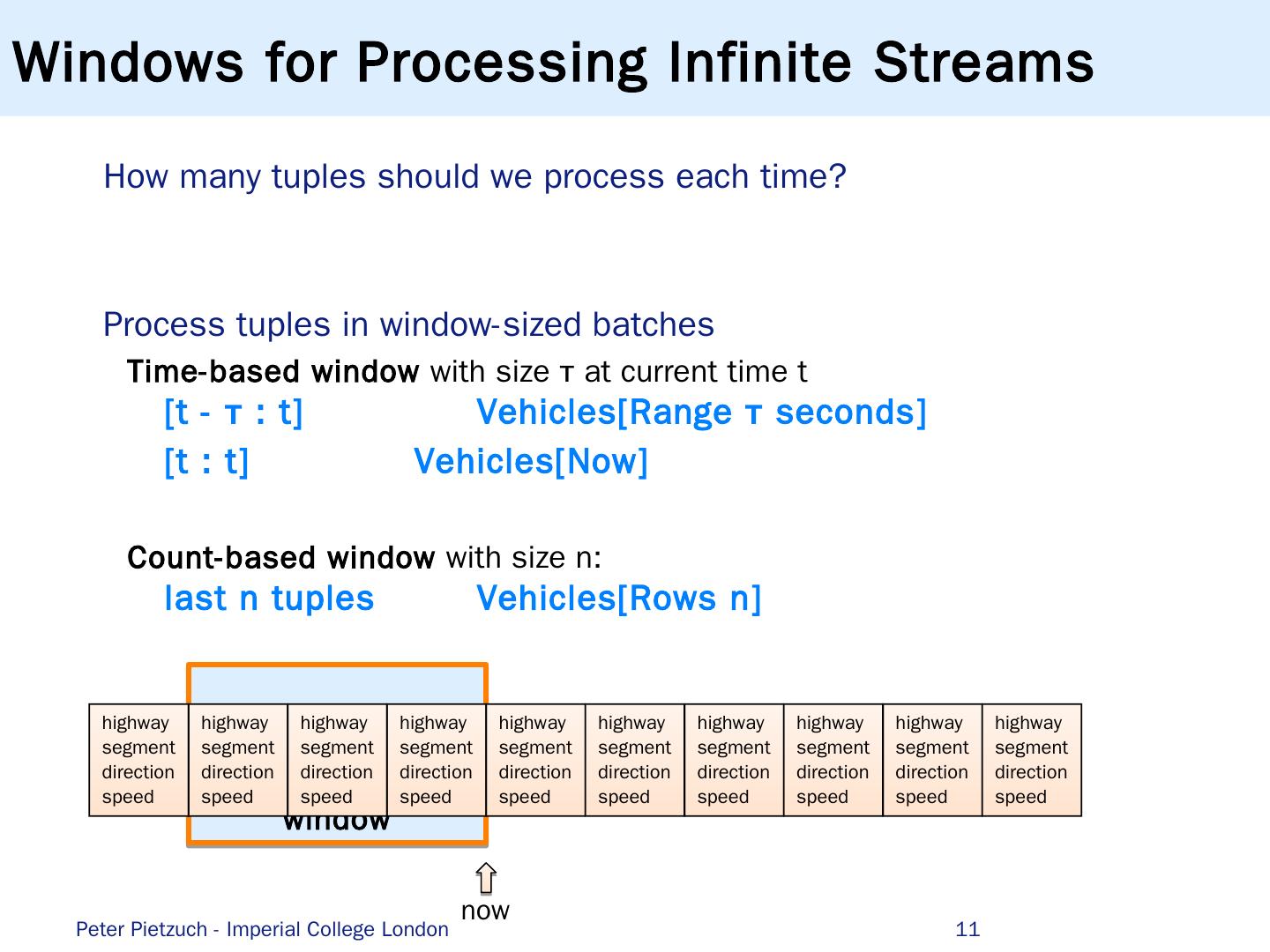 Windows for Processing Infinite Streams

How many tuples should we process each time?

Process tuples in window-sized batches

Time-based window with size τ at current time t

[t - τ : t] Vehicles[Range τ seconds]

[t : t] Vehicles[Now]

Count-based window with size n:

last n tuples Vehicles[Rows n]

| highway segment direction speed | highway segment direction speed | highway segment direction speed | highway segment direction speed | highway segment direction speed | highway segment direction speed | highway segment direction speed | highway segment direction speed | highway segment direction speed | highway segment direction speed |
|---|---|---|---|---|---|---|---|---|---|

window

now

Peter Pietzuch - Imperial College London 11